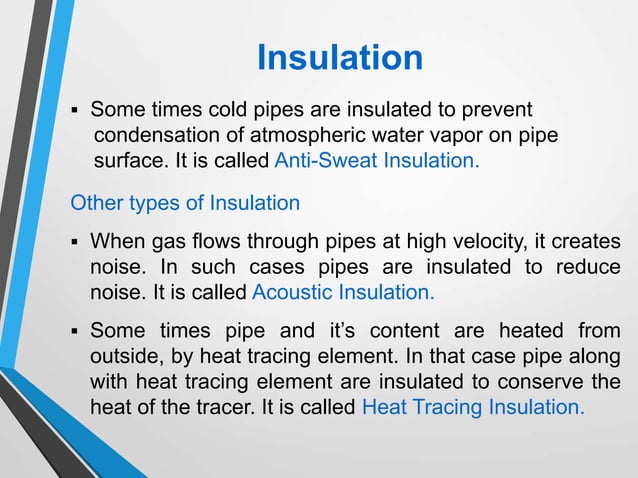 Insulation

▪ Some times cold pipes are insulated to prevent condensation of atmospheric water vapor on pipe surface. It is called Anti-Sweat Insulation.

Other types of Insulation

▪ When gas flows through pipes at high velocity, it creates noise. In such cases pipes are insulated to reduce noise. It is called Acoustic Insulation.

▪ Some times pipe and it's content are heated from outside, by heat tracing element. In that case pipe along with heat tracing element are insulated to conserve the heat of the tracer. It is called Heat Tracing Insulation.